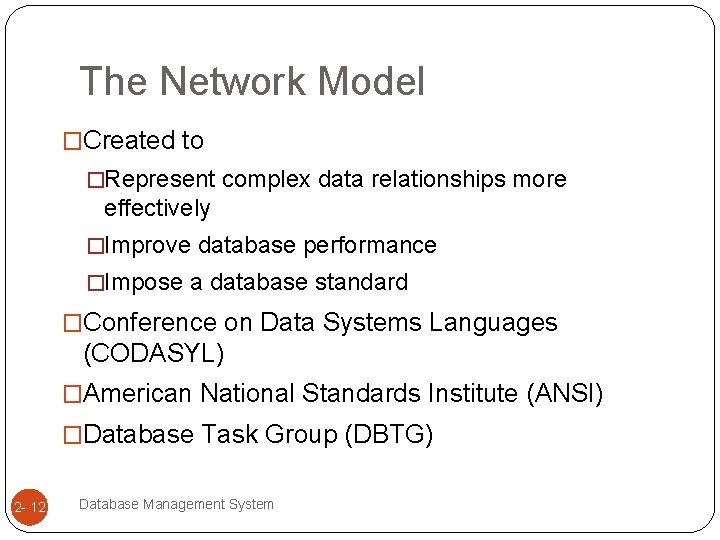 The Network Model

□Created to

□Represent complex data relationships more effectively

□Improve database performance

□Impose a database standard

□Conference on Data Systems Languages (CODASYL)

□American National Standards Institute (ANSI)

□Database Task Group (DBTG)

2- 12

Database Management System